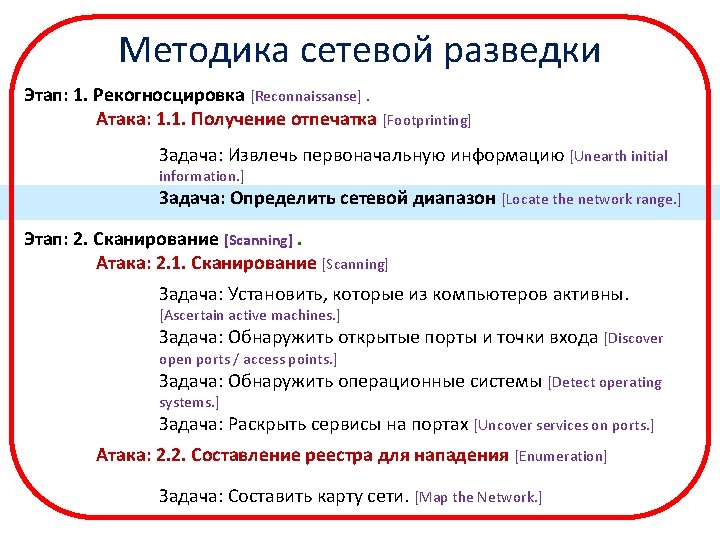 Методика сетевой разведки

Этап: 1. Рекогносцировка [Reconnaissanse] .

Атака: 1.1. Получение отпечатка [Footprinting]

Задача: Извлечь первоначальную информацию [Unearth initial information.]

Задача: Определить сетевой диапазон [Locate the network range.]

Этап: 2. Сканирование [Scanning] .

Атака: 2.1. Сканирование [Scanning]

Задача: Установить, которые из компьютеров активны. [Ascertain active machines.]

Задача: Обнаружить открытые порты и точки входа [Discover open ports / access points.]

Задача: Обнаружить операционные системы [Detect operating systems.]

Задача: Раскрыть сервисы на портах [Uncover services on ports.]

Атака: 2.2. Составление реестра для нападения [Enumeration]

Задача: Составить карту сети. [Map the Network.]